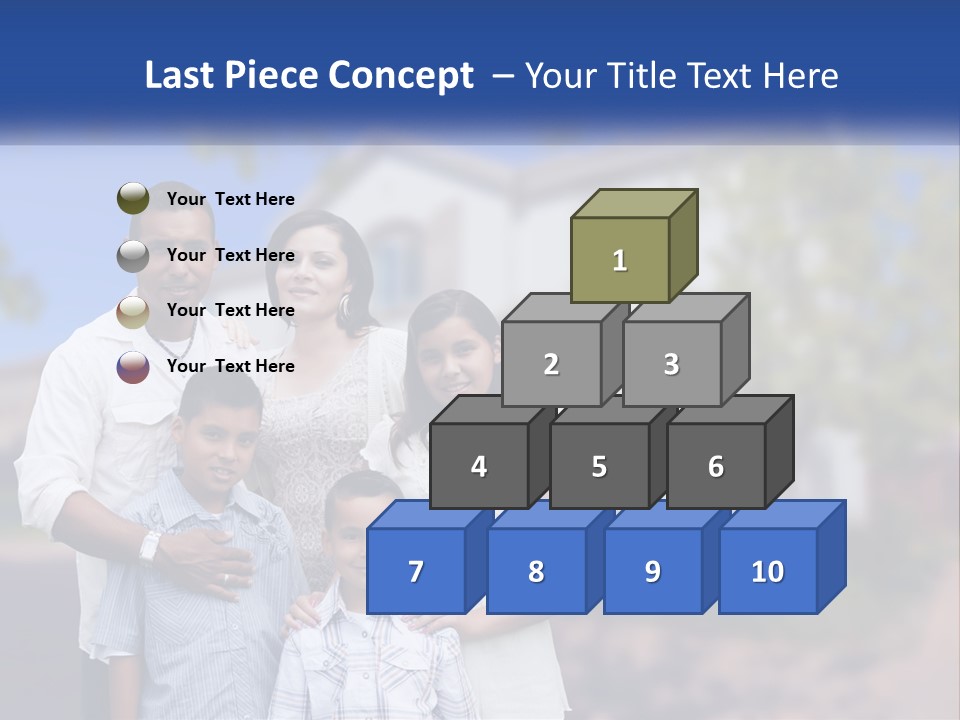 Last Piece Concept – Your Title Text Here

Your Text Here

Your Text Here

Your Text Here

Your Text Here

1

2

3

4

5

6

7

8

9

10